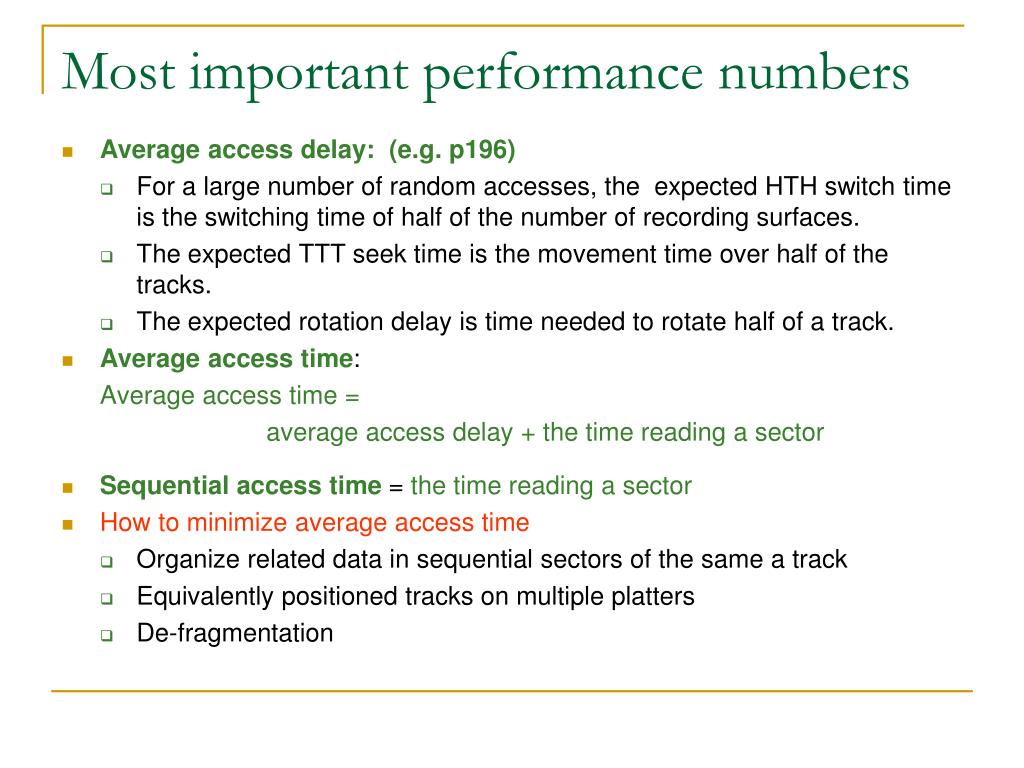 Most important performance numbers

Average access delay: (e.g. p196)

For a large number of random accesses, the expected HTH switch time is the switching time of half of the number of recording surfaces.

The expected TTT seek time is the movement time over half of the tracks.

The expected rotation delay is time needed to rotate half of a track.

Average access time:

Average access time =

average access delay + the time reading a sector

Sequential access time = the time reading a sector

How to minimize average access time

Organize related data in sequential sectors of the same a track

Equivalently positioned tracks on multiple platters

De-fragmentation